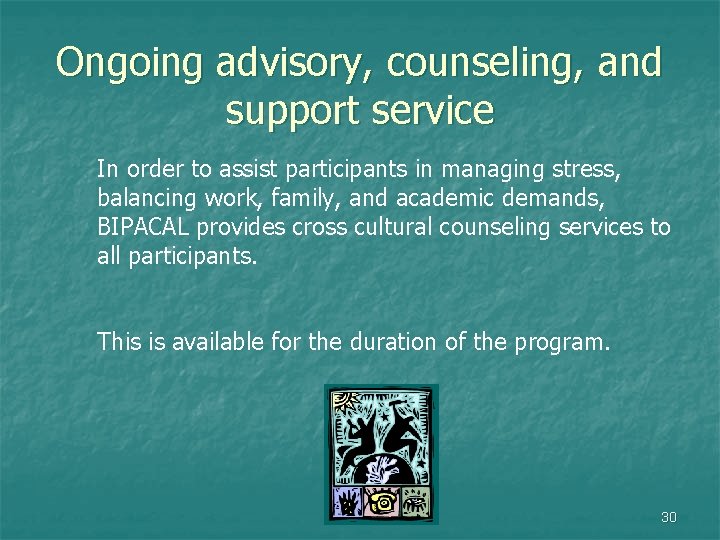 Ongoing advisory, counseling, and support service

In order to assist participants in managing stress, balancing work, family, and academic demands, BIPACAL provides cross cultural counseling services to all participants.

This is available for the duration of the program.

30